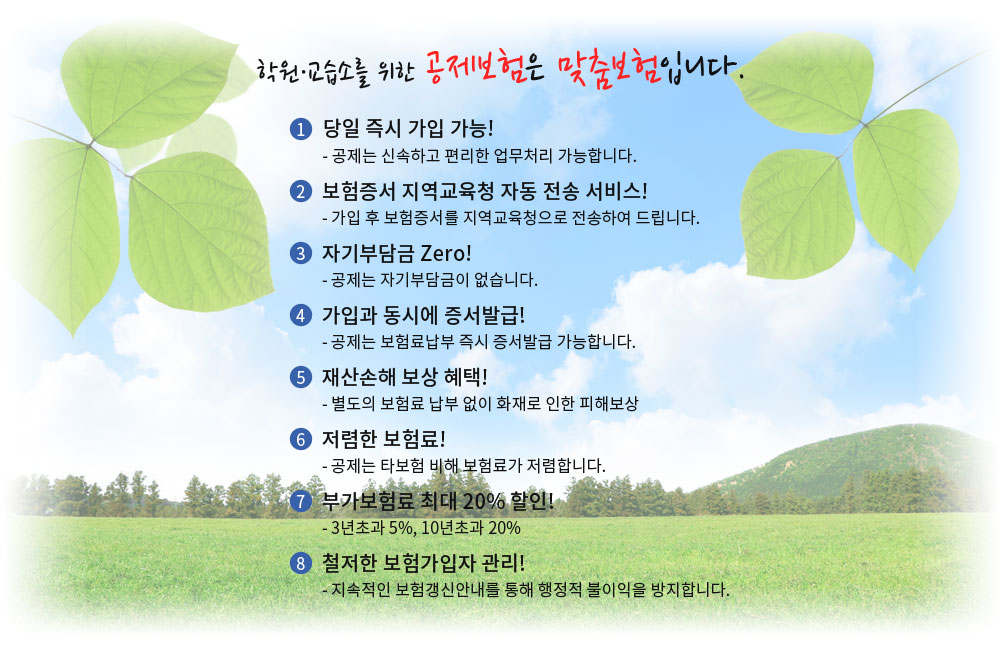 학원·교습소를 위한 공제보험은 맞춤보험입니다.

1 당일 즉시 가입 가능!
- 공제는 신속하고 편리한 업무처리 가능합니다.

2 보험증서 지역교육청 자동 전송 서비스!
- 가입 후 보험증서를 지역교육청으로 전송하여 드립니다.

3 자기부담금 Zero!
- 공제는 자기부담금이 없습니다.

4 가입과 동시에 증서발급!
- 공제는 보험료납부 즉시 증서발급 가능합니다.

5 재산손해 보상 혜택!
- 별도의 보험료 납부 없이 화재로 인한 피해보상

6 저렴한 보험료!
- 공제는 타보험 비해 보험료가 저렴합니다.

7 부가보험료 최대 20% 할인!
- 3년초과 5%, 10년초과 20%

8 철저한 보험가입자 관리!
- 지속적인 보험갱신안내를 통해 행정적 불이익을 방지합니다.